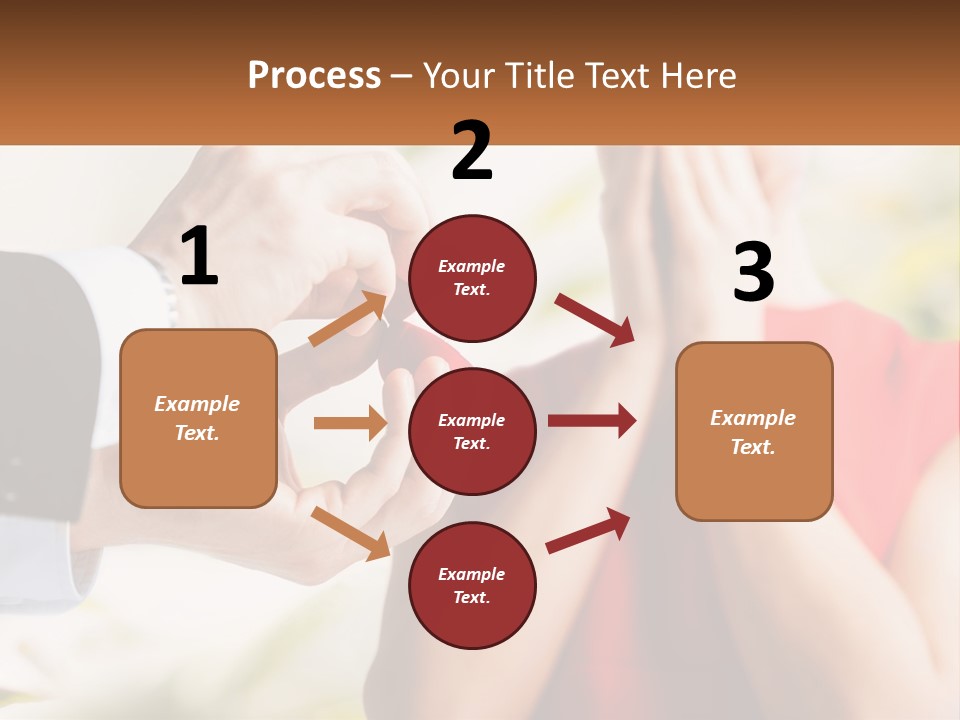 Process – Your Title Text Here

1

Example Text.

2

Example Text.

Example Text.

Example Text.

3

Example Text.